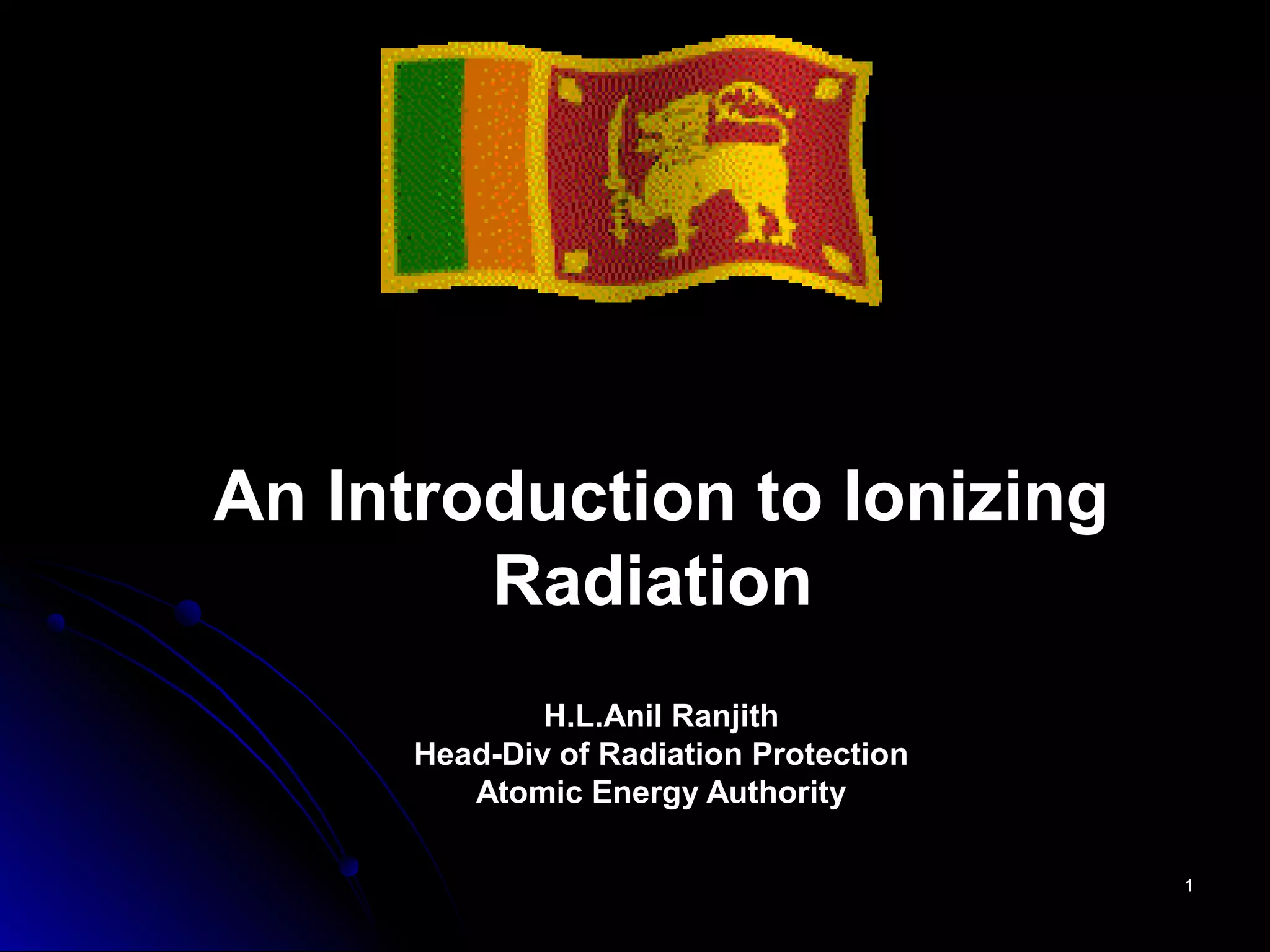 An Introduction to Ionizing Radiation

H.L.Anil Ranjith
Head-Div of Radiation Protection
Atomic Energy Authority

1